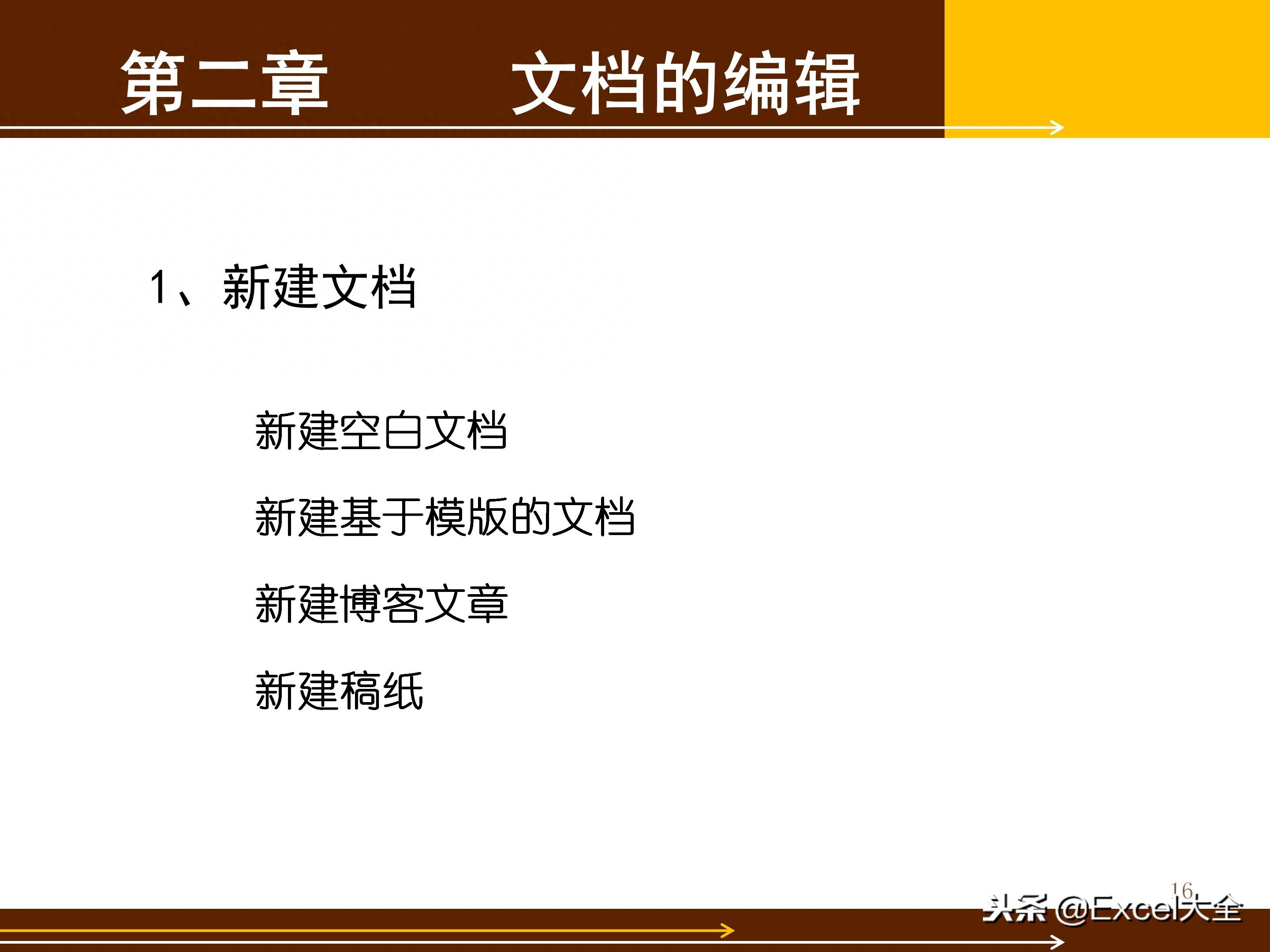 第二章　　文档的编辑

1、新建文档

新建空白文档

新建基于模版的文档

新建博客文章

新建稿纸

16

头条 @Excel大全